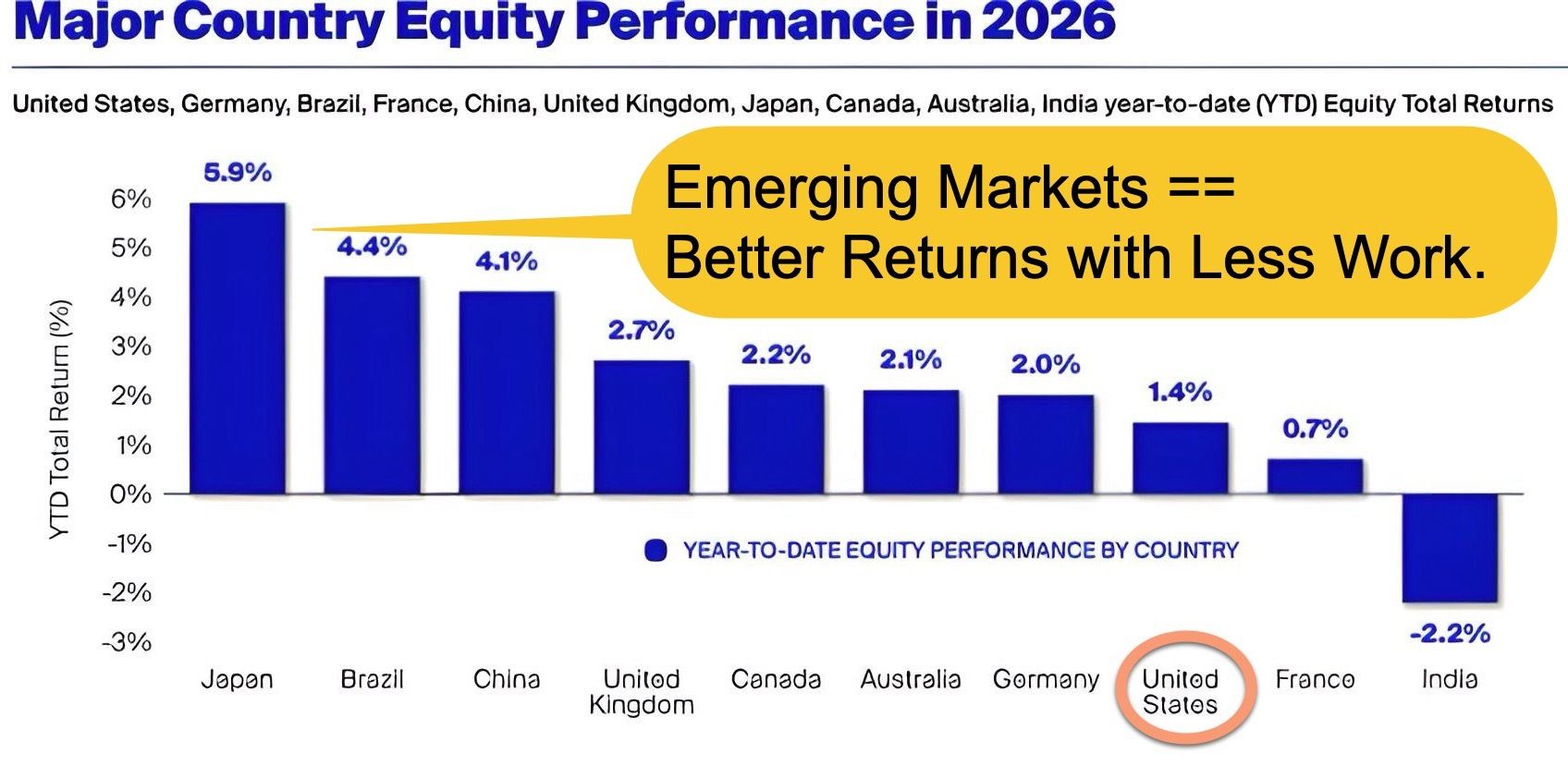 Major Country Equity Performance in 2026

United States, Germany, Brazil, France, China, United Kingdom, Japan, Canada, Australia, India year-to-date (YTD) Equity Total Returns

Emerging Markets ==
Better Returns with Less Work.

YTD Total Return (%)

6%
5%
4%
3%
2%
1%
0%
-1%
-2%
-3%

5.9%
4.4%
4.1%
2.7%
2.2%
2.1%
2.0%
1.4%
0.7%
-2.2%

YEAR-TO-DATE EQUITY PERFORMANCE BY COUNTRY

Japan
Brazil
China
United Kingdom
Canada
Australia
Germany
United States
France
India